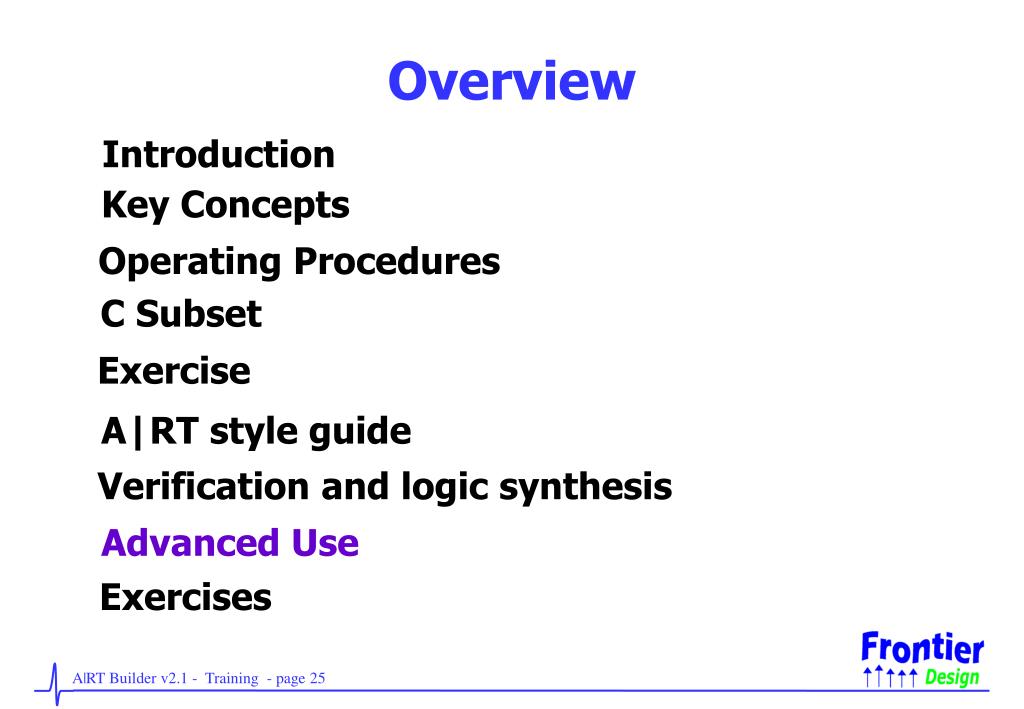 Overview

Introduction
Key Concepts
Operating Procedures
C Subset
Exercise
A|RT style guide
Verification and logic synthesis
Advanced Use
Exercises

A|RT Builder v2.1 - Training - page 25

Frontier Design